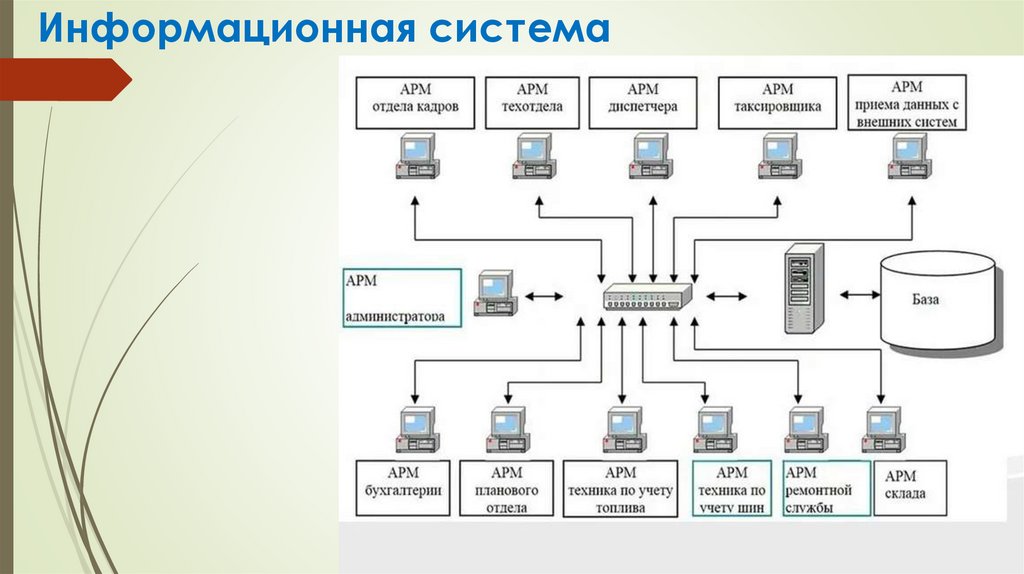 Информационная система

АРМ отдела кадров

АРМ техотдела

АРМ диспетчера

АРМ таксировщика

АРМ приема данных с внешних систем

АРМ администратора

База

АРМ бухгалтерии

АРМ планового отдела

АРМ техника по учету топлива

АРМ техника по учету шин

АРМ ремонтной службы

АРМ склада